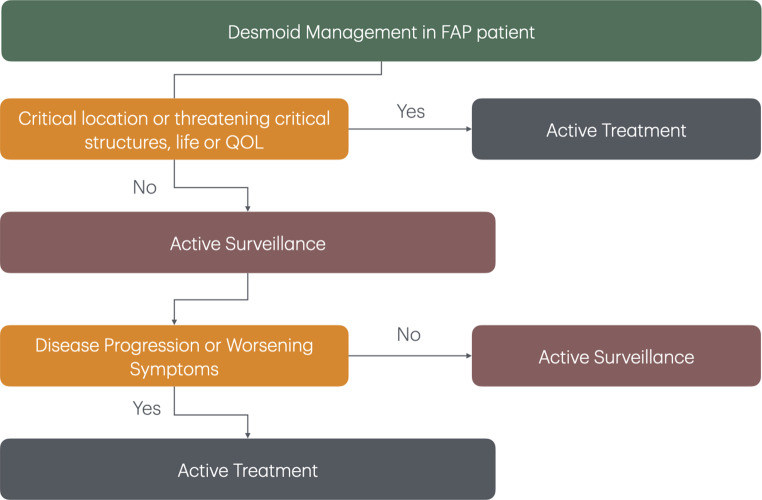 Desmoid Management in FAP patient

Critical location or threatening critical structures, life or QOL

Yes

Active Treatment

No

Active Surveillance

Disease Progression or Worsening Symptoms

No

Active Surveillance

Yes

Active Treatment